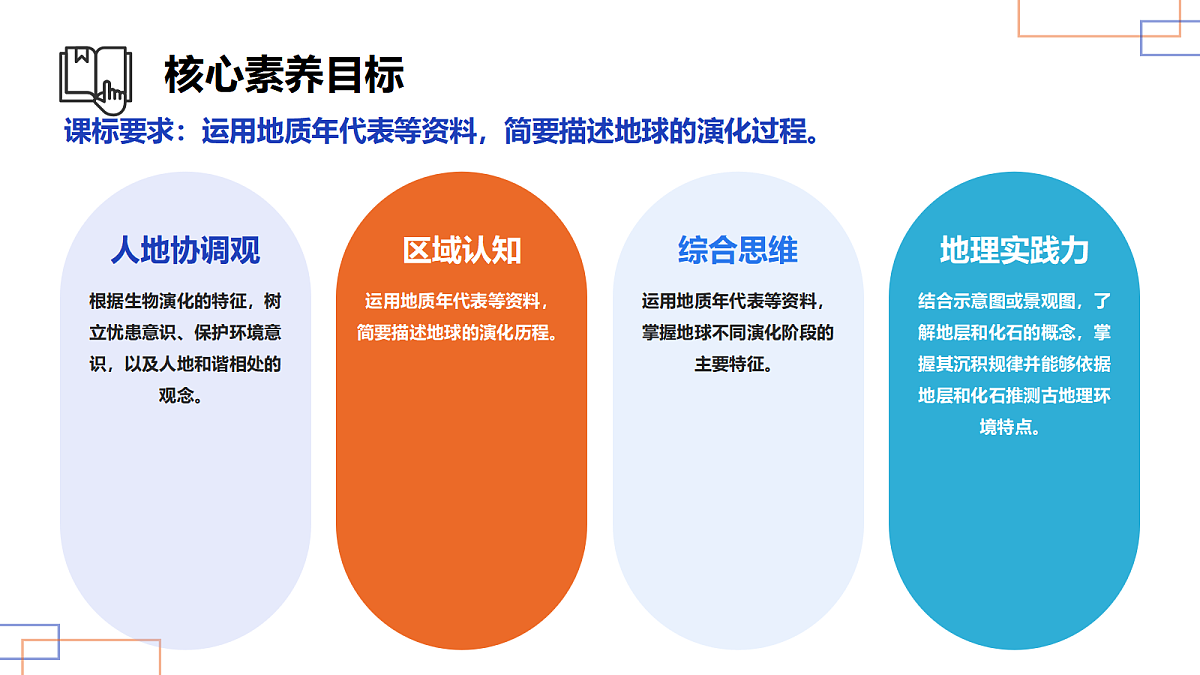 核心素养目标

课标要求：运用地质年代表等资料，简要描述地球的演化过程。

人地协调观

根据生物演化的特征，树立忧患意识、保护环境意识，以及人地和谐相处的观念。

区域认知

运用地质年代表等资料，简要描述地球的演化历程。

综合思维

运用地质年代表等资料，掌握地球不同演化阶段的主要特征。

地理实践力

结合示意图或景观图，了解地层和化石的概念，掌握其沉积规律并能够依据地层和化石推测古地理环境特点。